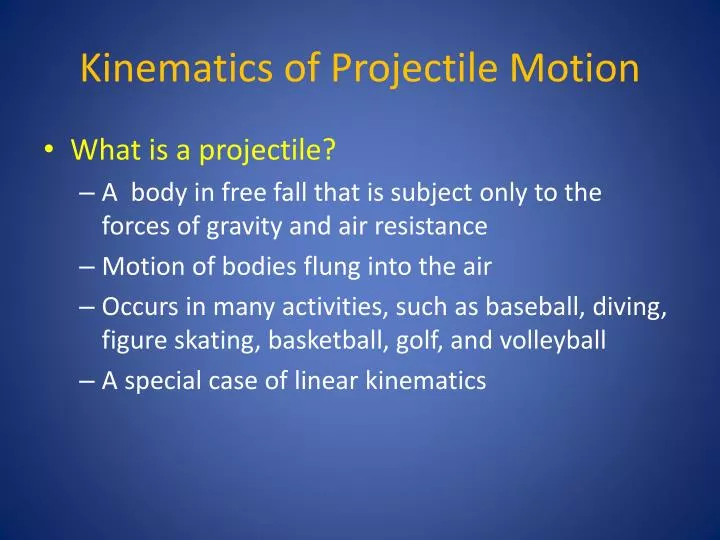 Kinematics of Projectile Motion

• What is a projectile?

– A body in free fall that is subject only to the forces of gravity and air resistance

– Motion of bodies flung into the air

– Occurs in many activities, such as baseball, diving, figure skating, basketball, golf, and volleyball

– A special case of linear kinematics